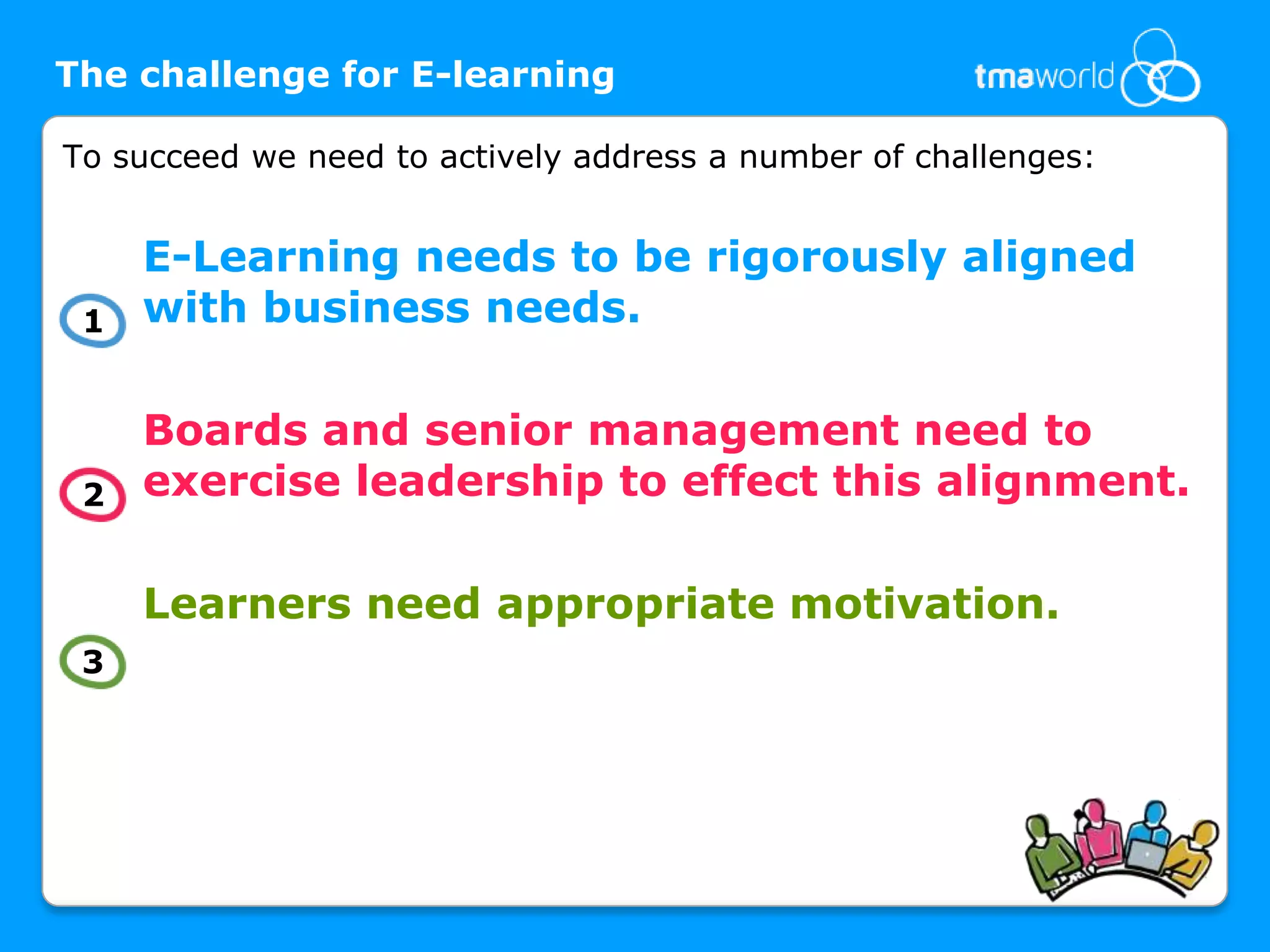 The challenge for E-learning

tmaworld

To succeed we need to actively address a number of challenges:

1 E-Learning needs to be rigorously aligned with business needs.

2 Boards and senior management need to exercise leadership to effect this alignment.

3 Learners need appropriate motivation.